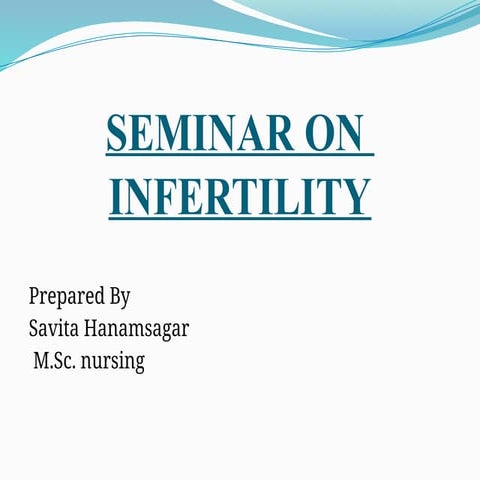 SEMINAR ON INFERTILITY

Prepared By
Savita Hanamsagar
M.Sc. nursing